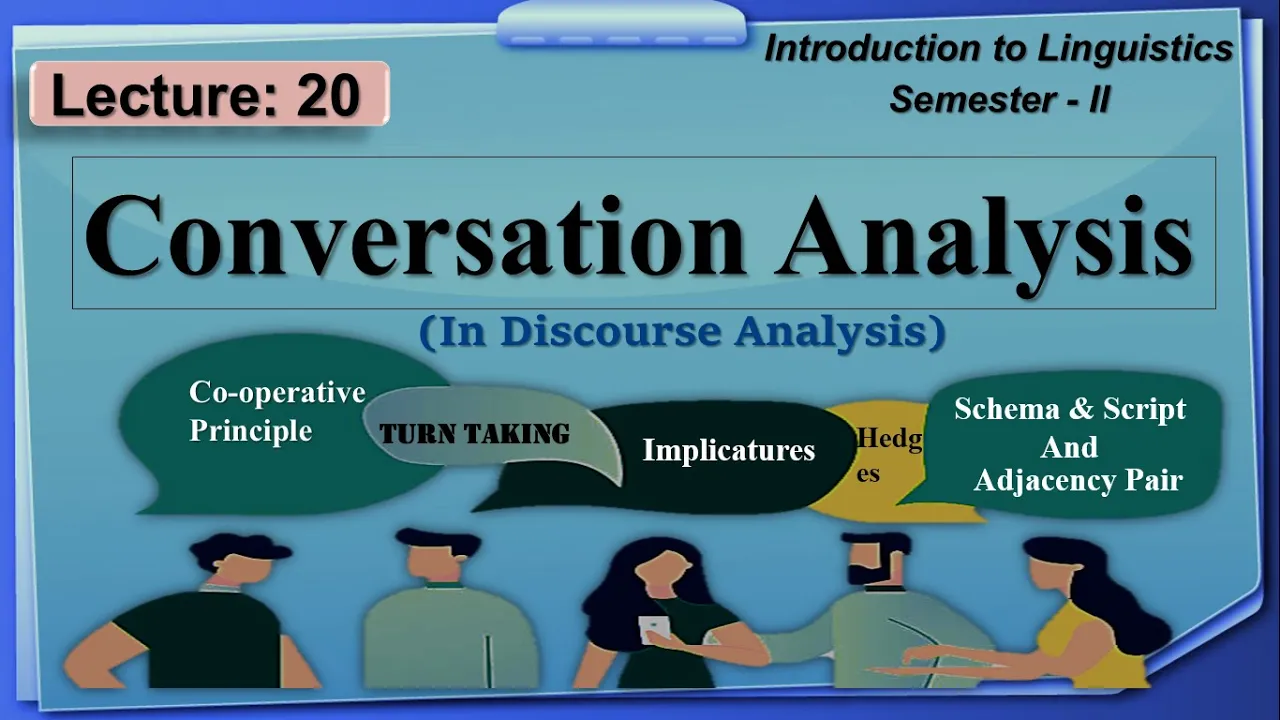 Lecture: 20

Introduction to Linguistics
Semester - II

Conversation Analysis

(In Discourse Analysis)

Co-operative Principle

TURN TAKING

Implicatures

Hedg es

Schema & Script And Adjacency Pair